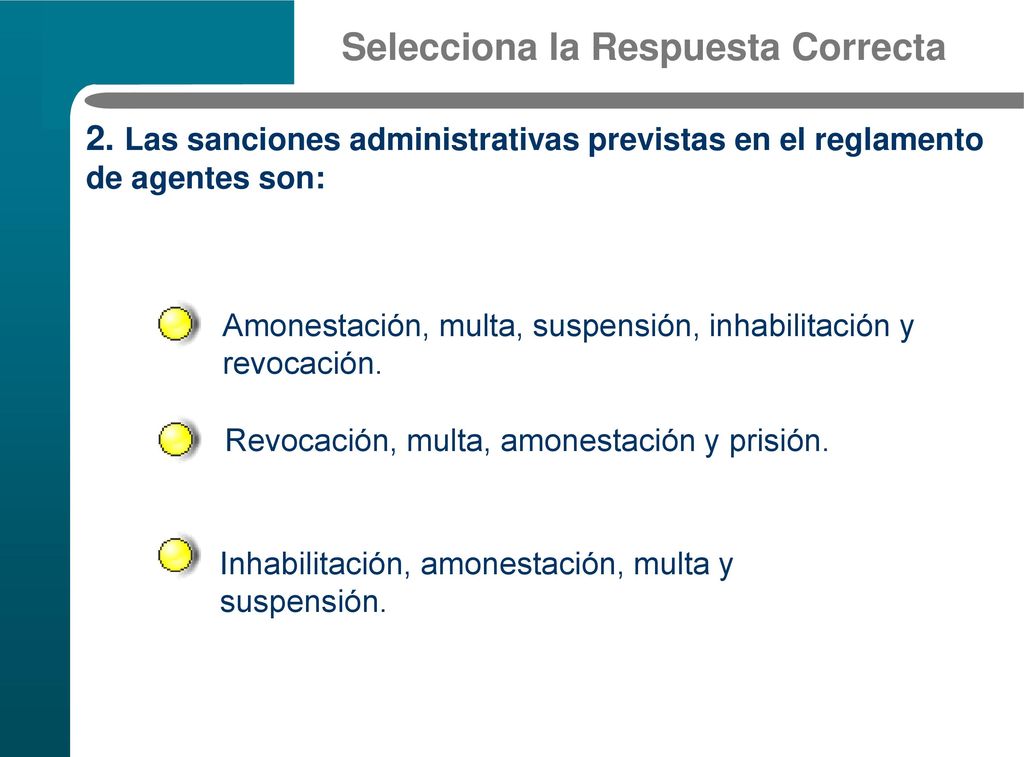 Selecciona la Respuesta Correcta

2. Las sanciones administrativas previstas en el reglamento de agentes son:

Amonestación, multa, suspensión, inhabilitación y revocación.

Revocación, multa, amonestación y prisión.

Inhabilitación, amonestación, multa y suspensión.